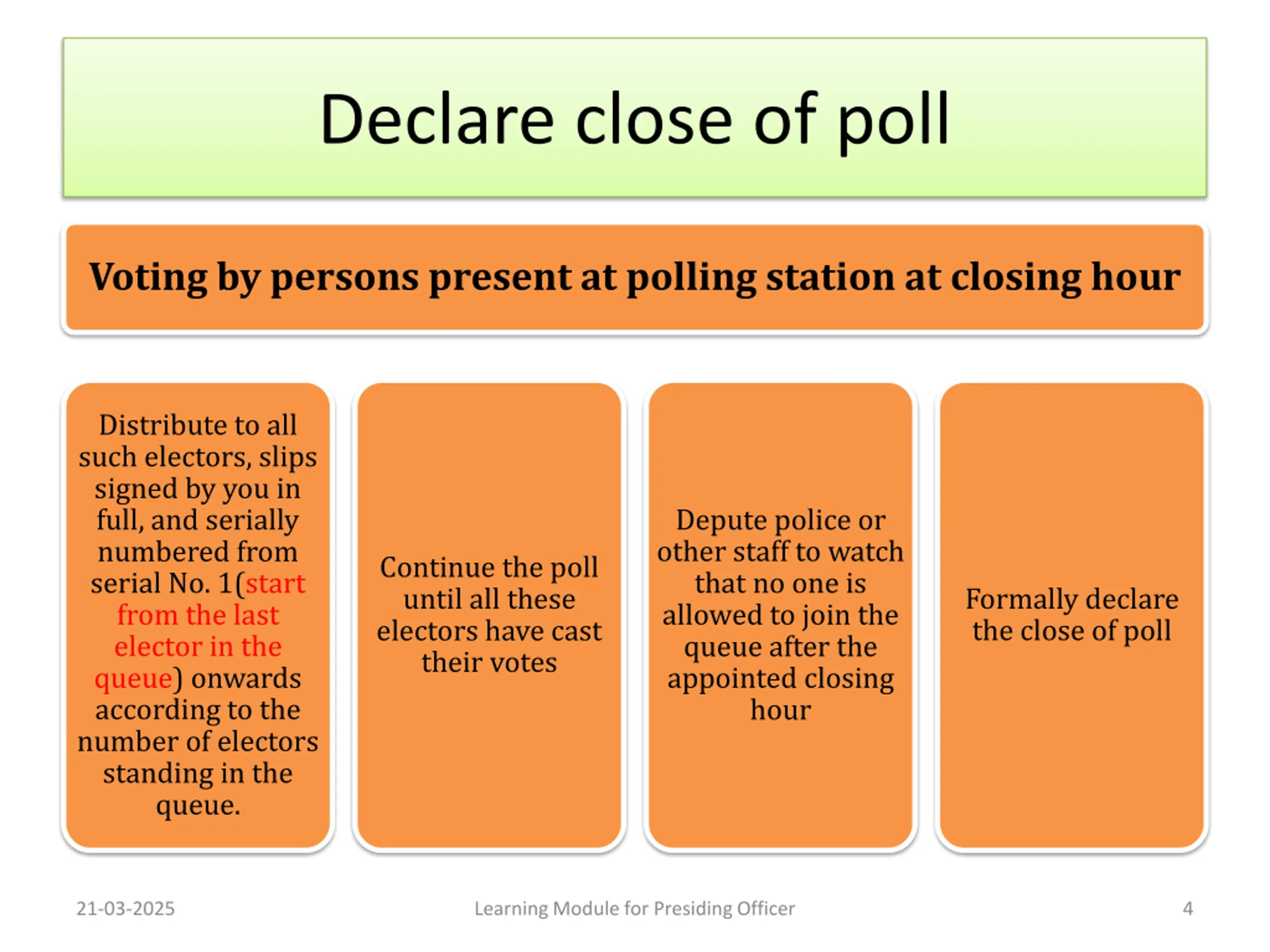 Declare close of poll

Voting by persons present at polling station at closing hour

Distribute to all such electors, slips signed by you in full, and serially numbered from serial No. 1(start from the last elector in the queue) onwards according to the number of electors standing in the queue.

Continue the poll until all these electors have cast their votes

Depute police or other staff to watch that no one is allowed to join the queue after the appointed closing hour

Formally declare the close of poll

21-03-2025

Learning Module for Presiding Officer

4